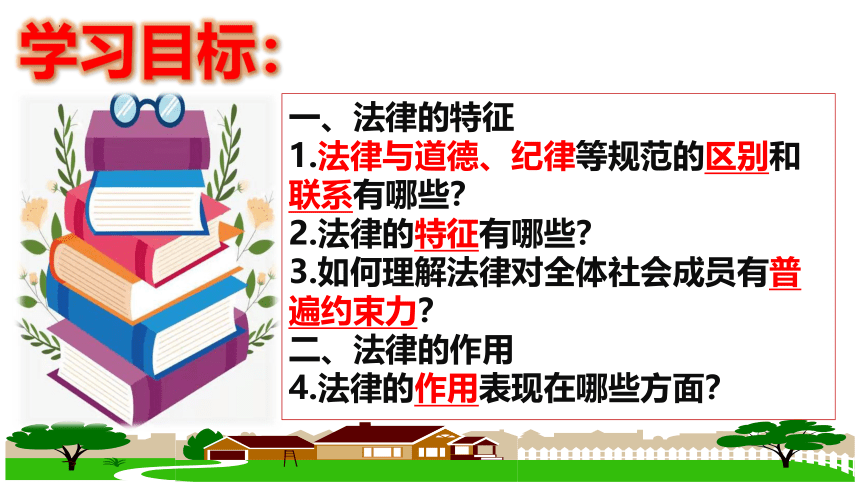 学习目标：

一、法律的特征
1.法律与道德、纪律等规范的区别和联系有哪些？
2.法律的特征有哪些？
3.如何理解法律对全体社会成员有普遍约束力？
二、法律的作用
4.法律的作用表现在哪些方面？